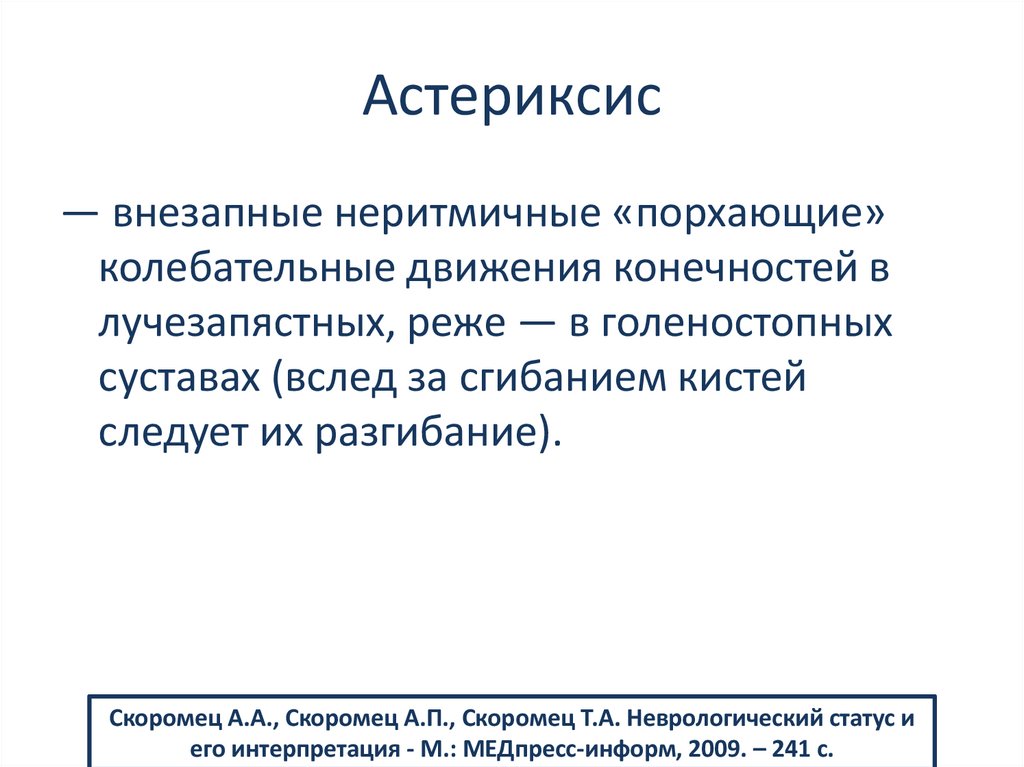 Астериксис

— внезапные неритмичные «порхающие» колебательные движения конечностей в лучезапястных, реже — в голеностопных суставах (вслед за сгибанием кистей следует их разгибание).

Скоромец А.А., Скоромец А.П., Скоромец Т.А. Неврологический статус и его интерпретация - М.: МЕДпресс-информ, 2009. – 241 с.